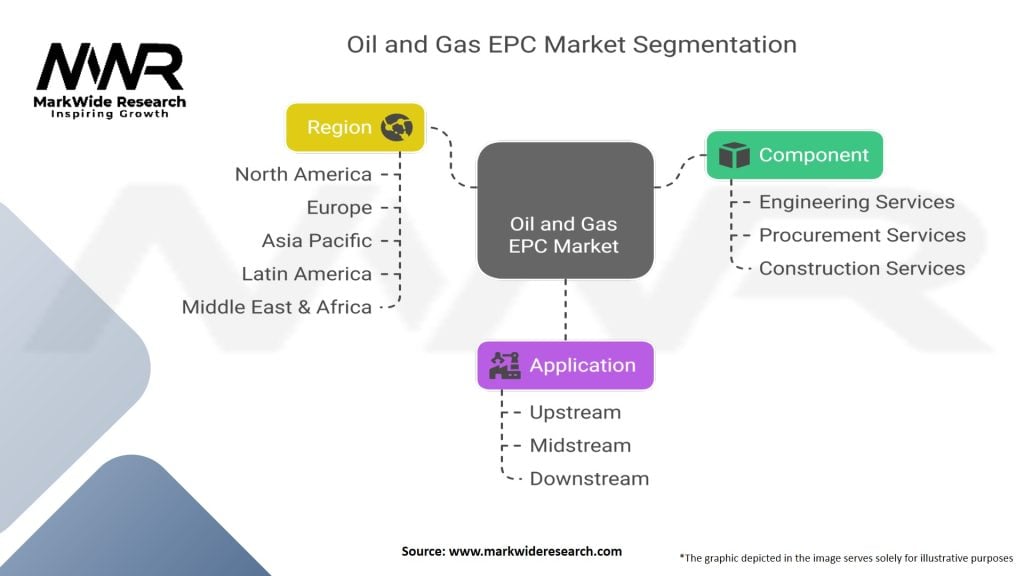 MWR
MarkWide Research
Inspiring Growth

Oil and Gas EPC Market Segmentation

Region
North America
Europe
Asia Pacific
Latin America
Middle East & Africa

Oil and Gas EPC Market

Component
Engineering Services
Procurement Services
Construction Services

Application
Upstream
Midstream
Downstream

Source: www.markwideresearch.com

*The graphic depicted in the image serves solely for illustrative purposes